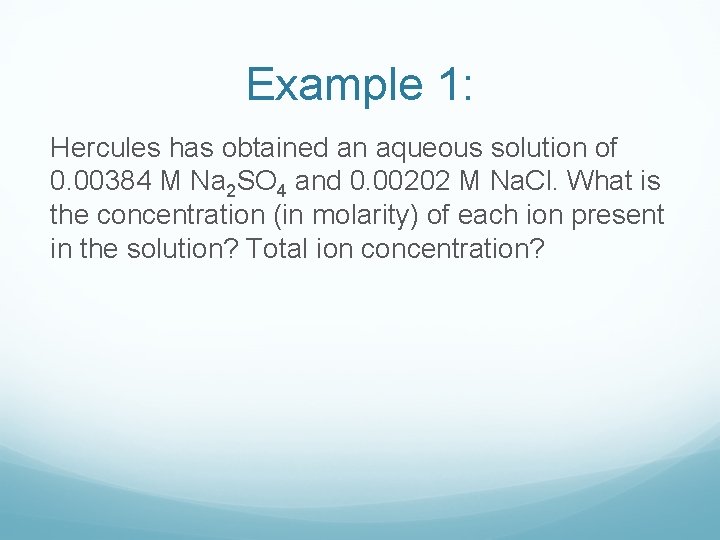 Example 1:

Hercules has obtained an aqueous solution of 0.00384 M $Na_2SO_4$ and 0.00202 M NaCl. What is the concentration (in molarity) of each ion present in the solution? Total ion concentration?